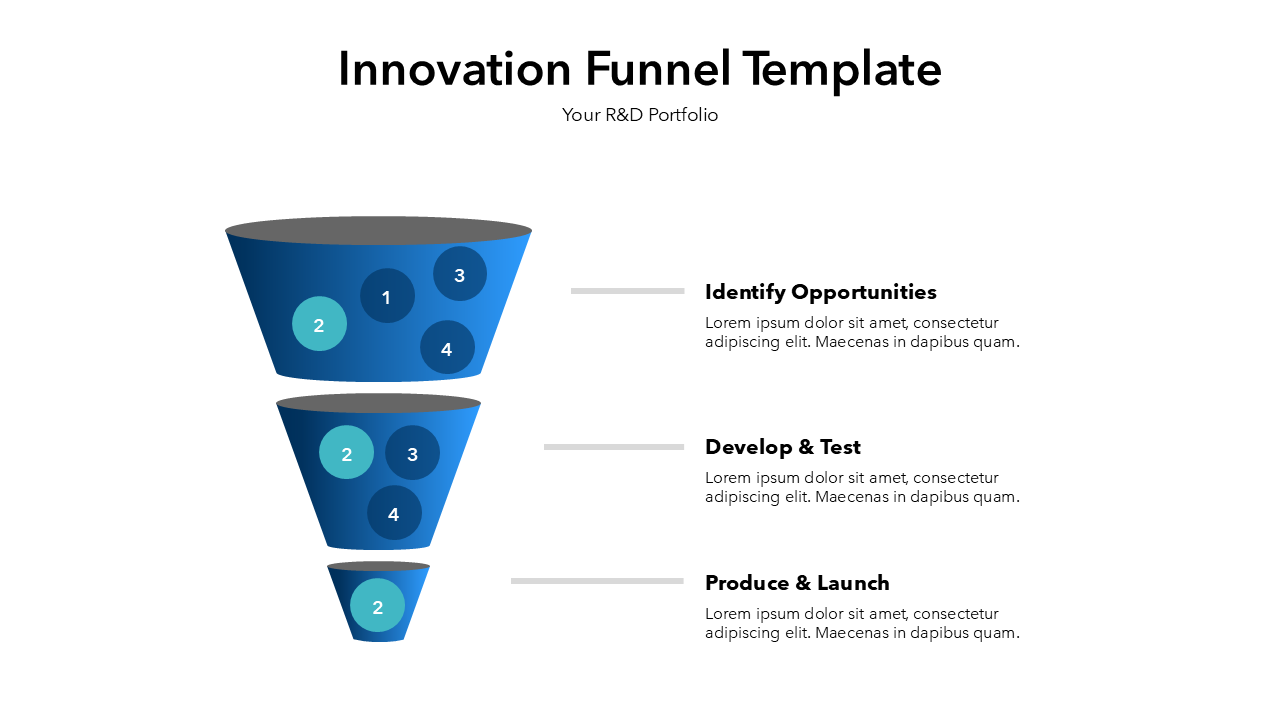 Innovation Funnel Template

Your R&D Portfolio

3
1
2
4

Identify Opportunities
Lorem ipsum dolor sit amet, consectetur adipiscing elit. Maecenas in dapibus quam.

2
3
4

Develop & Test
Lorem ipsum dolor sit amet, consectetur adipiscing elit. Maecenas in dapibus quam.

2

Produce & Launch
Lorem ipsum dolor sit amet, consectetur adipiscing elit. Maecenas in dapibus quam.